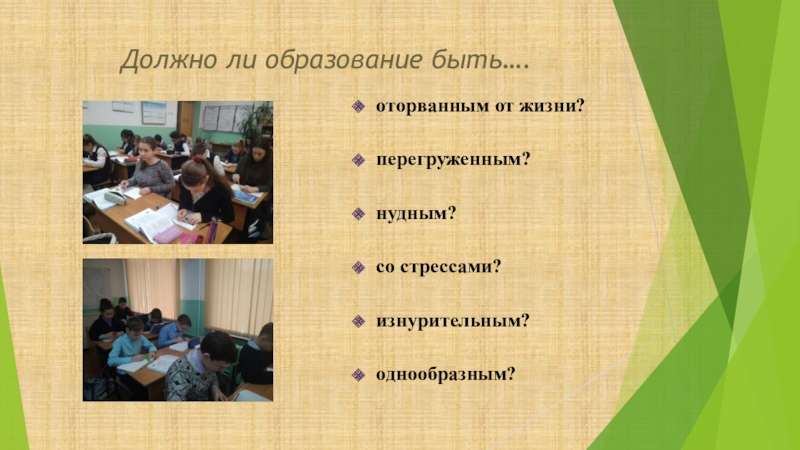 Должно ли образование быть….

оторванным от жизни?

перегруженным?

нудным?

со стрессами?

изнурительным?

однообразным?